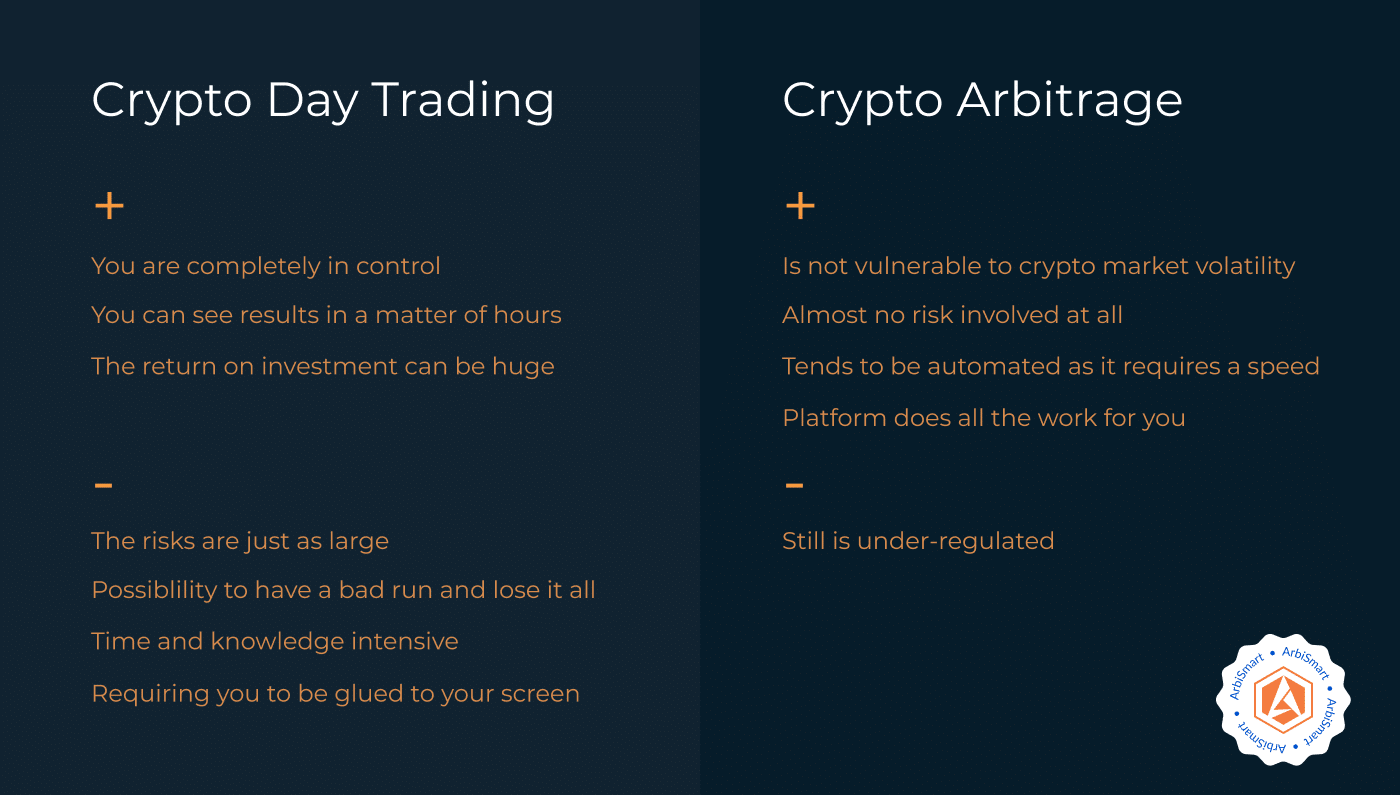 Crypto Day Trading

+

You are completely in control

You can see results in a matter of hours

The return on investment can be huge

-

The risks are just as large

Possiblility to have a bad run and lose it all

Time and knowledge intensive

Requiring you to be glued to your screen

Crypto Arbitrage

+

Is not vulnerable to crypto market volatility

Almost no risk involved at all

Tends to be automated as it requires a speed

Platform does all the work for you

-

Still is under-regulated

ArbiSmart • ArbiSmart • ArbiSmart • ArbiSmart •